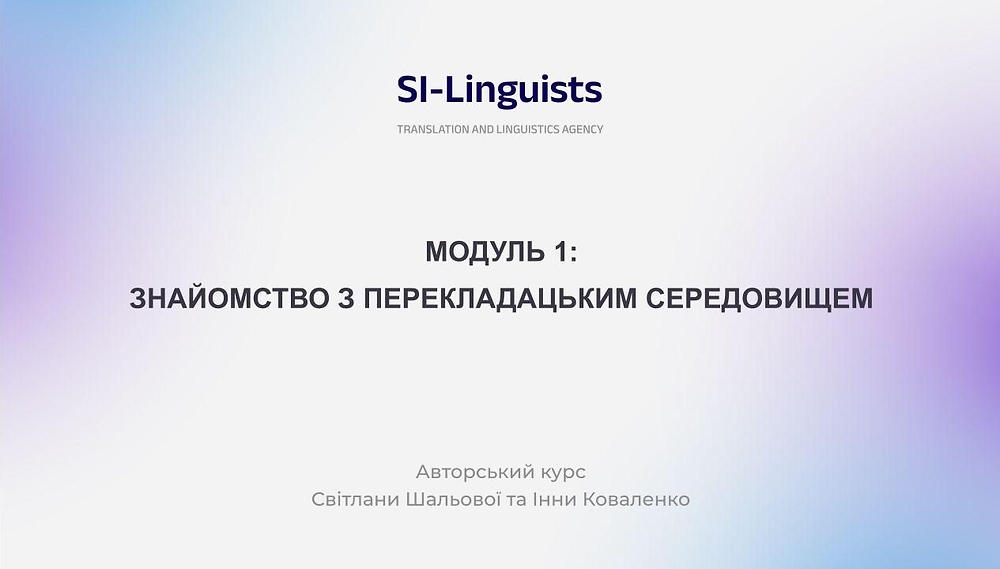 SI-Linguists
TRANSLATION AND LINGUISTICS AGENCY

МОДУЛЬ 1:
ЗНАЙОМСТВО З ПЕРЕКЛАДАЦЬКИМ СЕРЕДОВИЩЕМ

Авторський курс
Світлани Шальової та Інни Коваленко